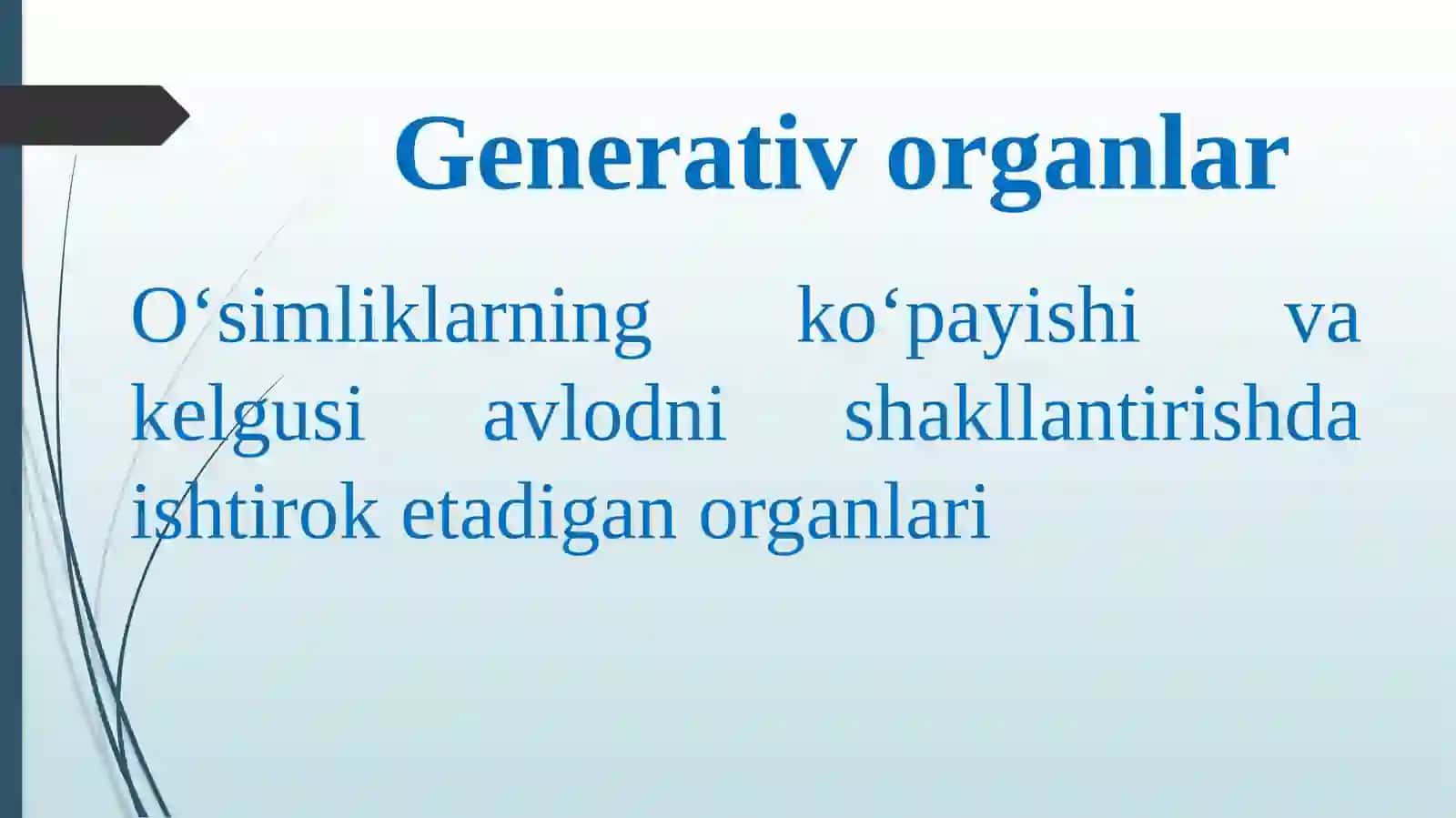 Generativ organlar

O‘simliklarning ko‘payishi va kelgusi avlodni shakllantirishda ishtirok etadigan organlari